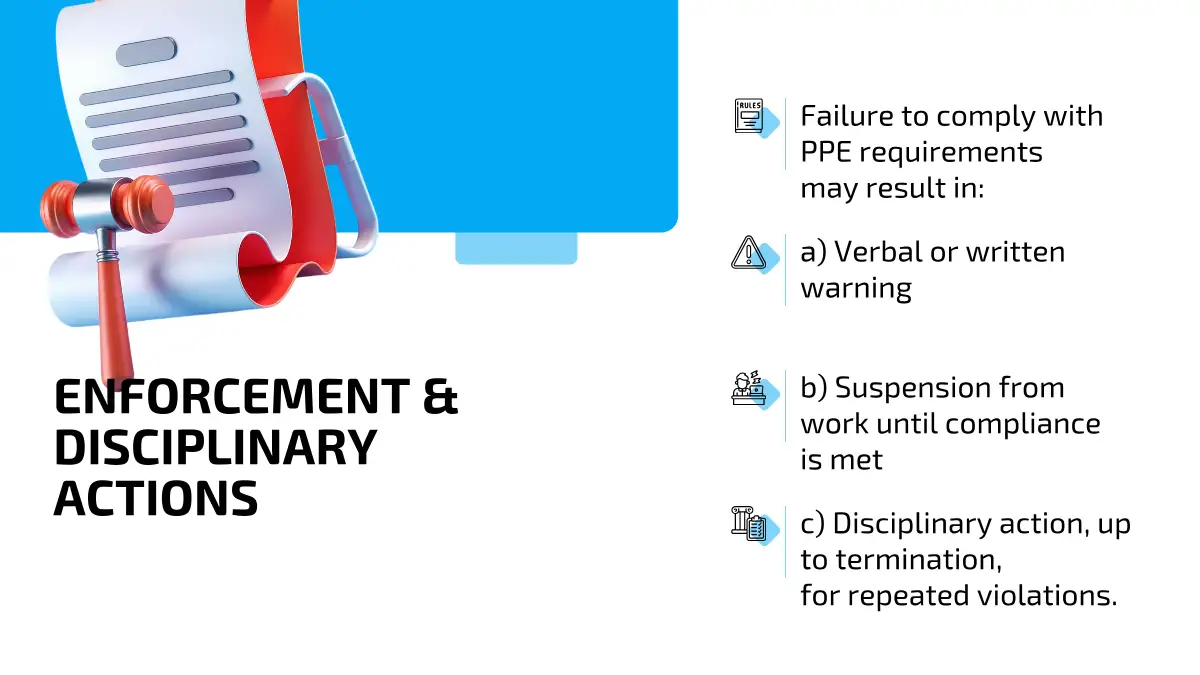 ENFORCEMENT & DISCIPLINARY ACTIONS

RULES

Failure to comply with PPE requirements may result in:

a) Verbal or written warning

b) Suspension from work until compliance is met

c) Disciplinary action, up to termination, for repeated violations.